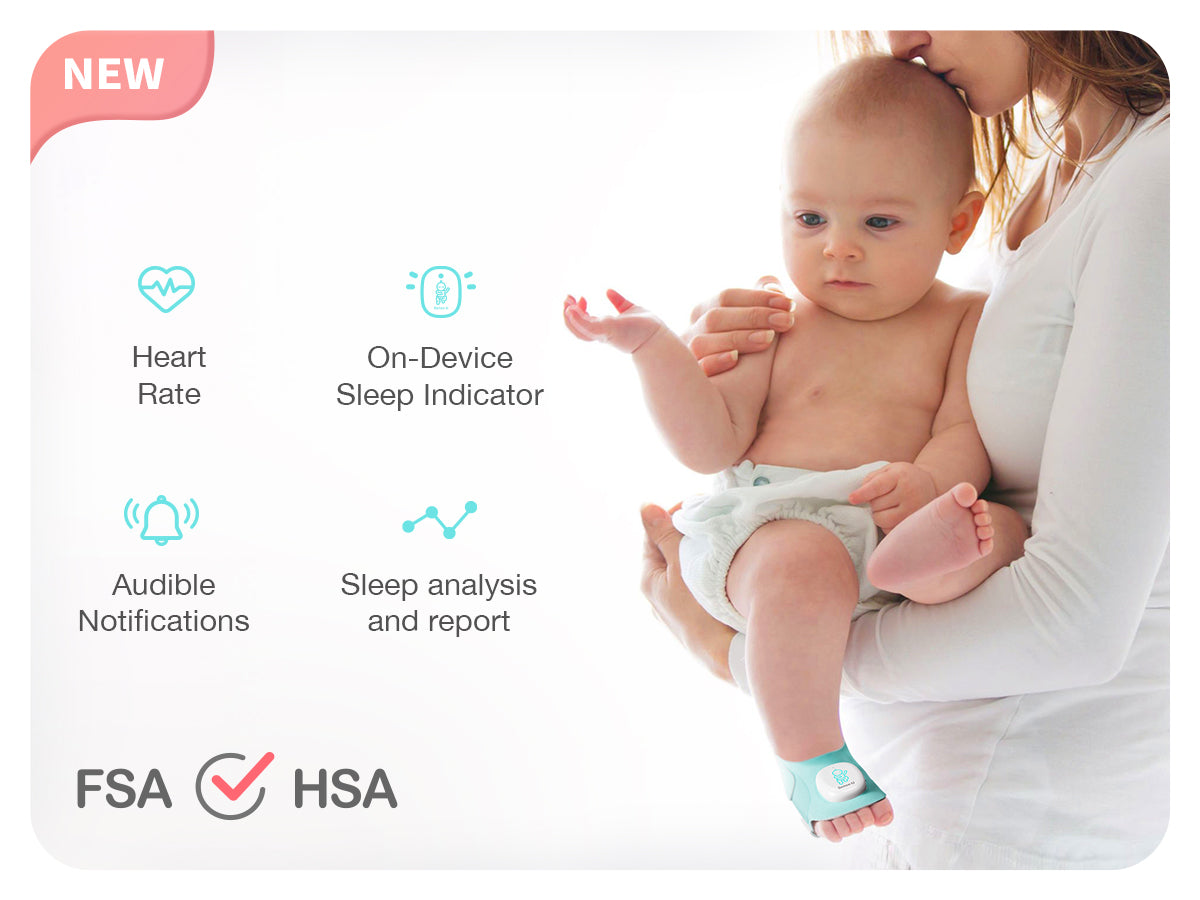 NEW

Heart Rate

On-Device Sleep Indicator

Audible Notifications

Sleep analysis and report

FSA HSA